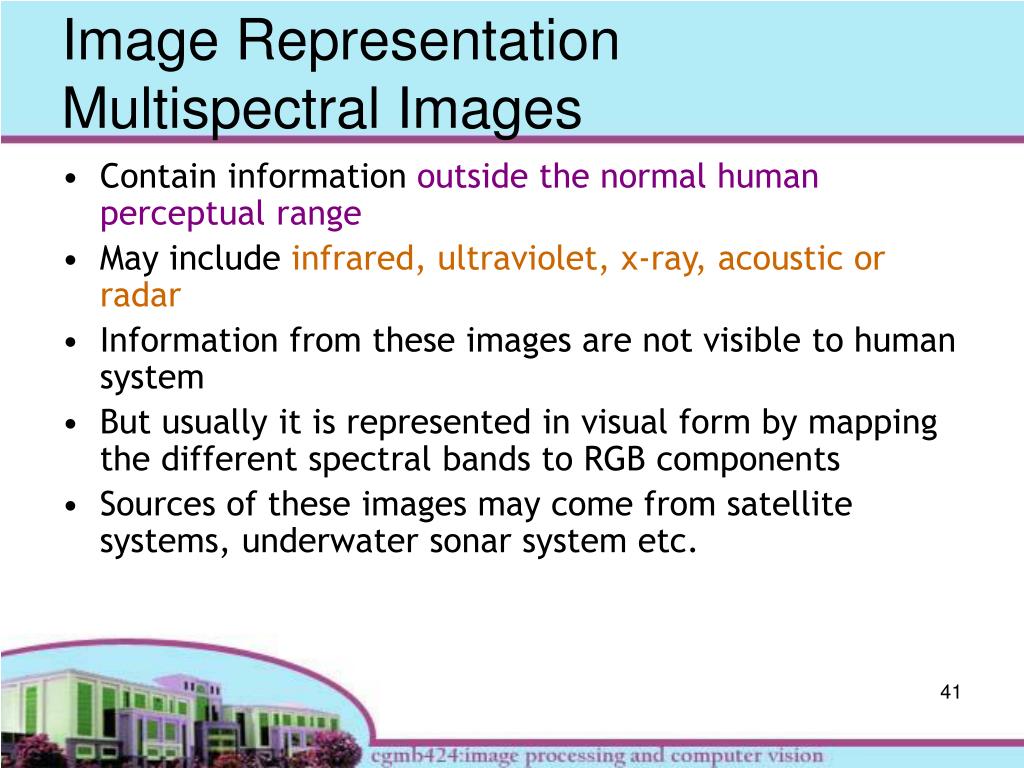 Image Representation
Multispectral Images

• Contain information outside the normal human perceptual range
• May include infrared, ultraviolet, x-ray, acoustic or radar
• Information from these images are not visible to human system
• But usually it is represented in visual form by mapping the different spectral bands to RGB components
• Sources of these images may come from satellite systems, underwater sonar system etc.

41

cgmb424:image processing and computer vision